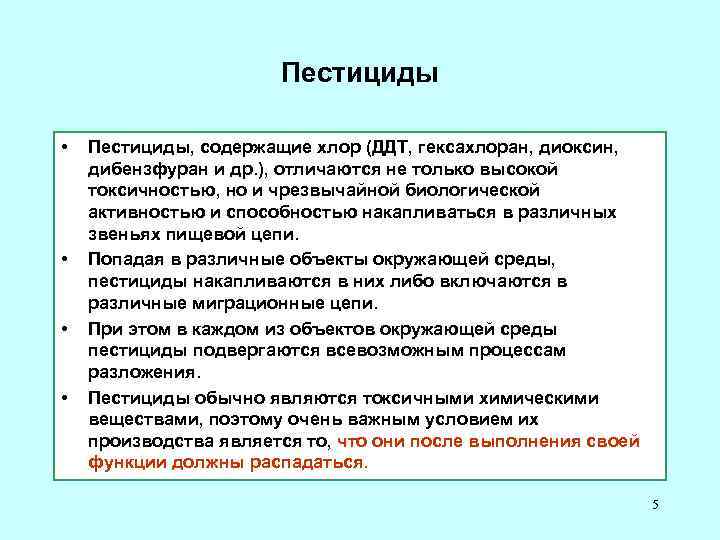 Пестициды

• Пестициды, содержащие хлор (ДДТ, гексахлоран, диоксин, дибензфуран и др.), отличаются не только высокой токсичностью, но и чрезвычайной биологической активностью и способностью накапливаться в различных звеньях пищевой цепи.

• Попадая в различные объекты окружающей среды, пестициды накапливаются в них либо включаются в различные миграционные цепи.

• При этом в каждом из объектов окружающей среды пестициды подвергаются всевозможным процессам разложения.

• Пестициды обычно являются токсичными химическими веществами, поэтому очень важным условием их производства является то, что они после выполнения своей функции должны распадаться.

5